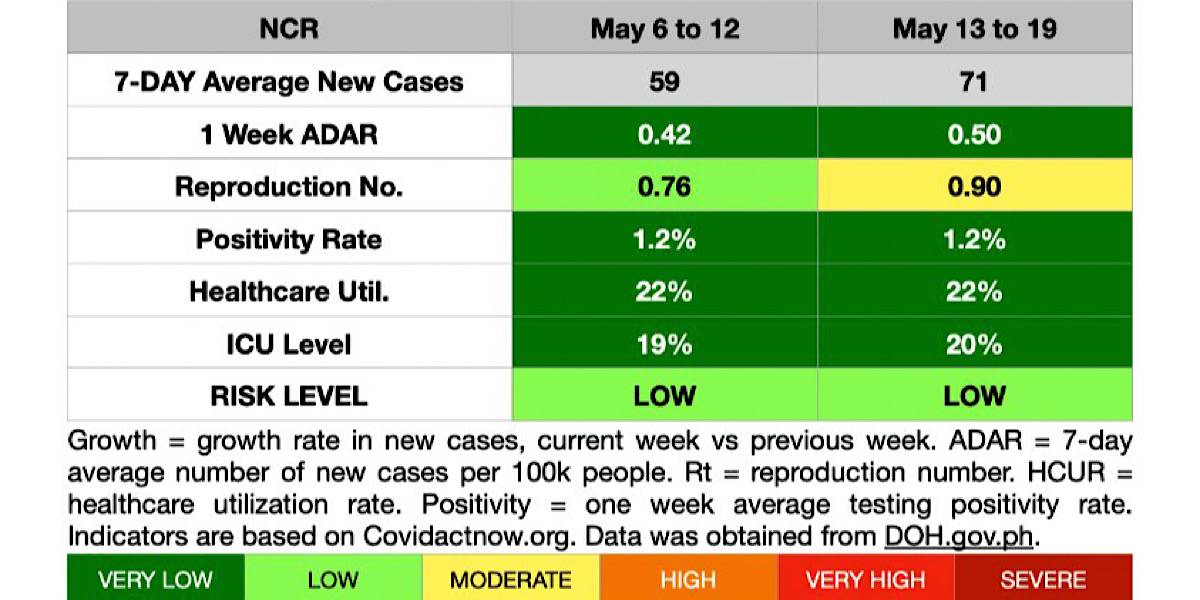 | NCR | May 6 to 12 | May 13 to 19 |
|---|---|---|
| 7-DAY Average New Cases | 59 | 71 |
| 1 Week ADAR | 0.42 | 0.50 |
| Reproduction No. | 0.76 | 0.90 |
| Positivity Rate | 1.2% | 1.2% |
| Healthcare Util. | 22% | 22% |
| ICU Level | 19% | 20% |
| RISK LEVEL | LOW | LOW |

Growth = growth rate in new cases, current week vs previous week. ADAR = 7-day average number of new cases per 100k people. Rt = reproduction number. HCUR = healthcare utilization rate. Positivity = one week average testing positivity rate. Indicators are based on Covidactnow.org. Data was obtained from DOH.gov.ph.

| VERY LOW | LOW | MODERATE | HIGH | VERY HIGH | SEVERE |
|---|---|---|---|---|---|